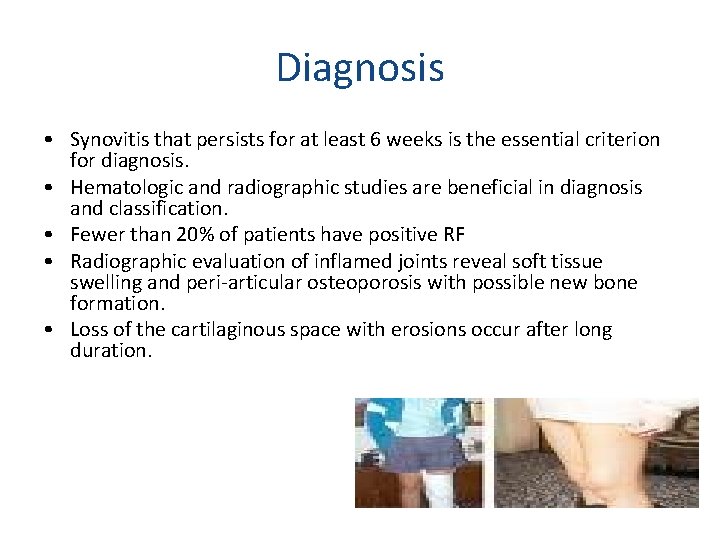 Diagnosis

• Synovitis that persists for at least 6 weeks is the essential criterion for diagnosis.
• Hematologic and radiographic studies are beneficial in diagnosis and classification.
• Fewer than 20% of patients have positive RF
• Radiographic evaluation of inflamed joints reveal soft tissue swelling and peri-articular osteoporosis with possible new bone formation.
• Loss of the cartilaginous space with erosions occur after long duration.